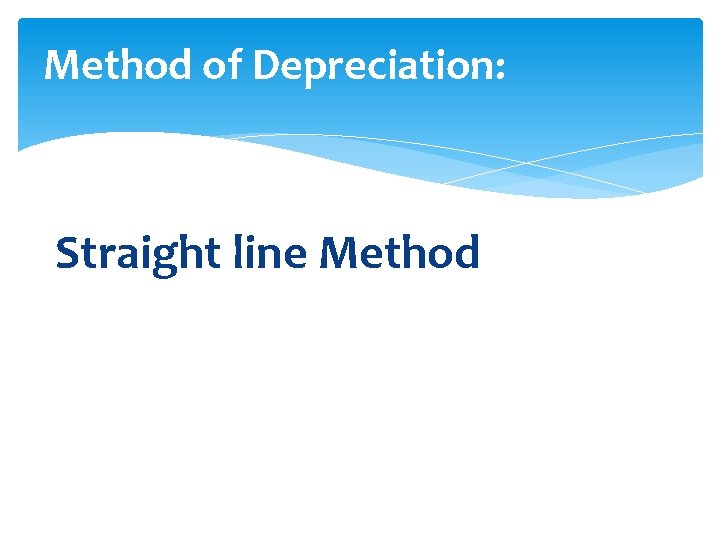 Method of Depreciation:

Straight line Method